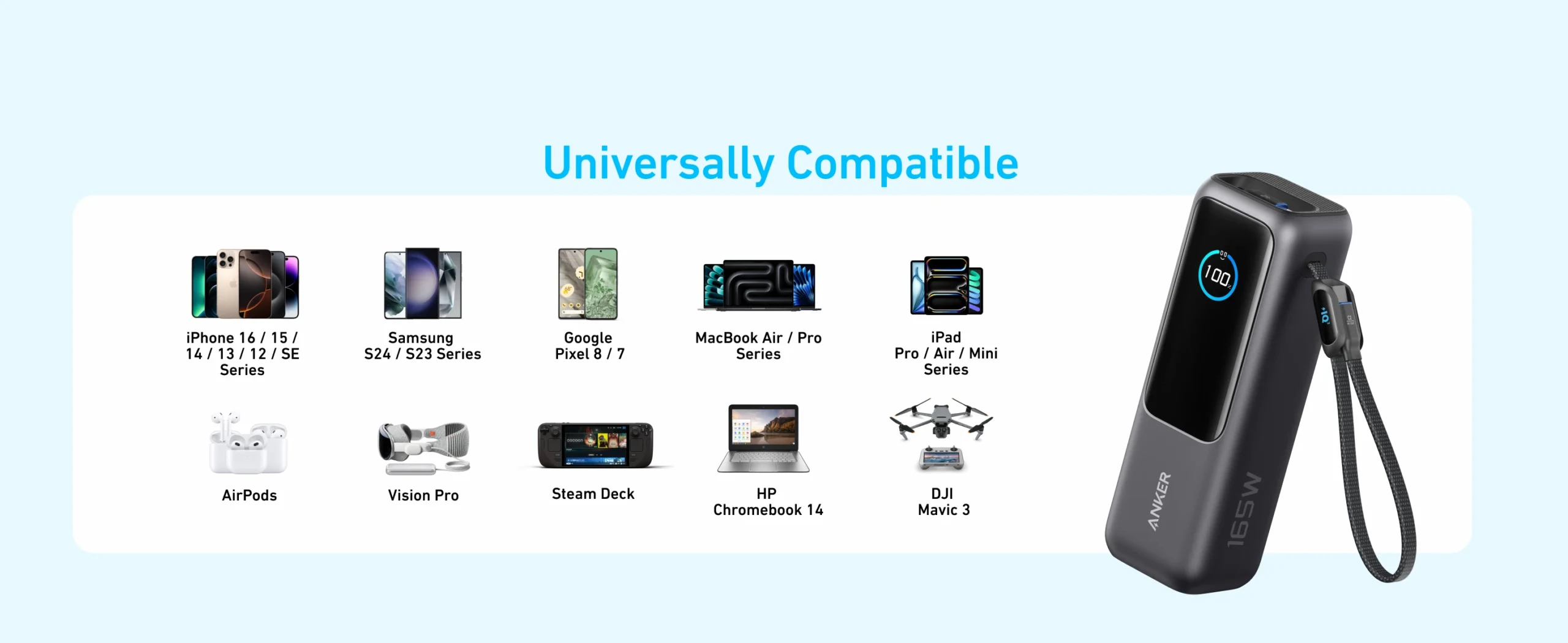 Universally Compatible

iPhone 16 / 15 / 14 / 13 / 12 / SE Series

Samsung S24 / S23 Series

Google Pixel 8 / 7

MacBook Air / Pro Series

iPad Pro / Air / Mini Series

AirPods

Vision Pro

Steam Deck

HP Chromebook 14

DJI Mavic 3

100

ANKER

165W